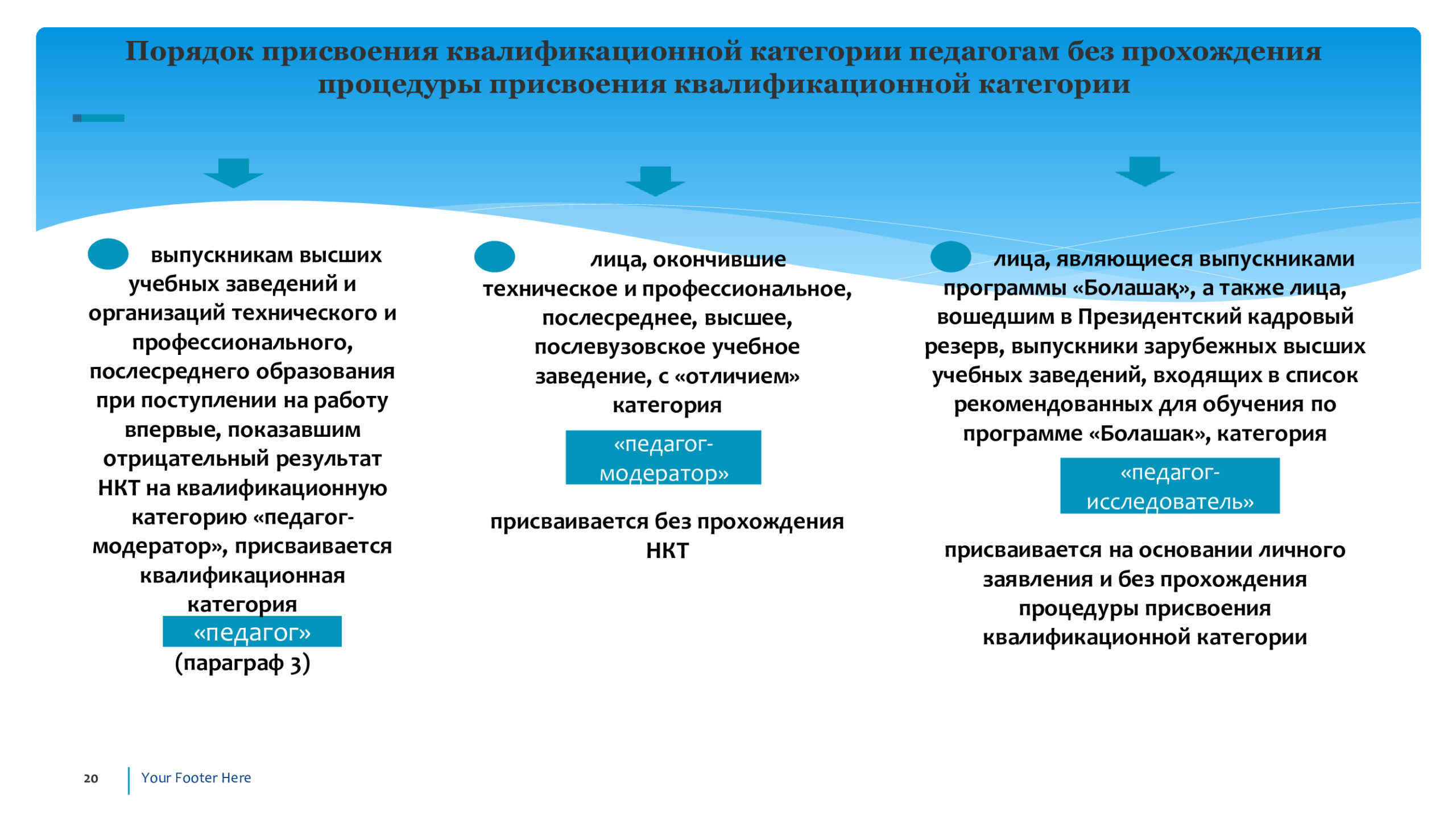 Порядок присвоения квалификационной категории педагогам без прохождения процедуры присвоения квалификационной категории

выпускникам высших учебных заведений и организаций технического и профессионального, послесреднего образования при поступлении на работу впервые, показавшим отрицательный результат НКТ на квалификационную категорию «педагог-модератор», присваивается квалификационная категория

«педагог»

(параграф 3)

лица, окончившие техническое и профессиональное, послесреднее, высшее, послевузовское учебное заведение, с «отличием» категория

«педагог-модератор»

присваивается без прохождения НКТ

лица, являющиеся выпускниками программы «Болашақ», а также лица, вошедшим в Президентский кадровый резерв, выпускники зарубежных высших учебных заведений, входящих в список рекомендованных для обучения по программе «Болашак», категория

«педагог-исследователь»

присваивается на основании личного заявления и без прохождения процедуры присвоения квалификационной категории

20

Your Footer Here